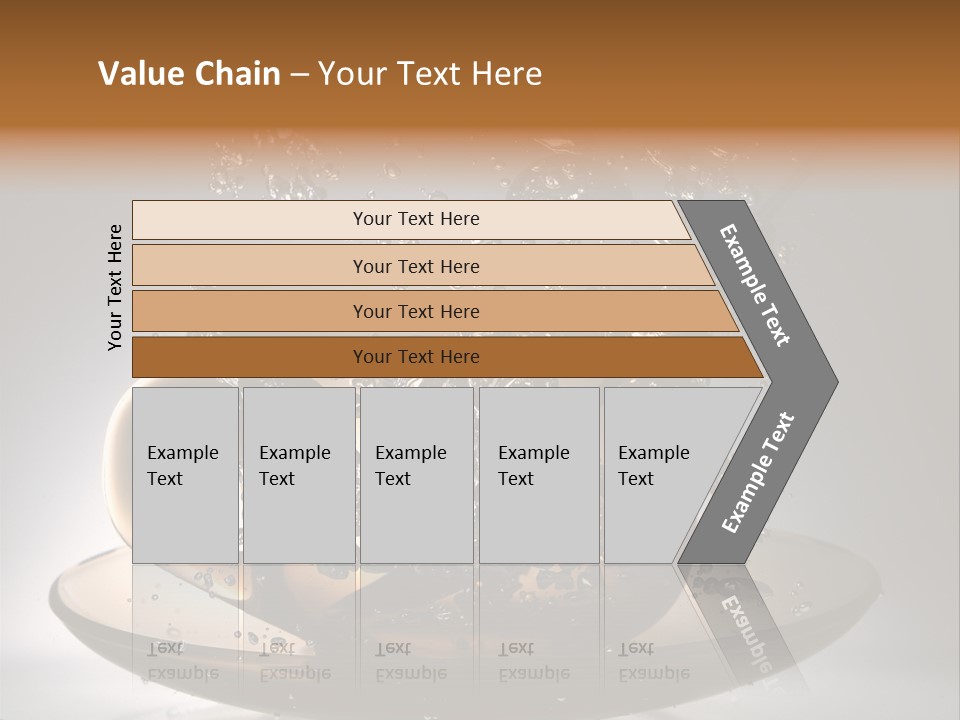 Value Chain – Your Text Here

Your Text Here

Your Text Here

Your Text Here

Your Text Here

Your Text Here

Example Text

Example Text

Example Text

Example Text

Example Text

Example Text

Example Text